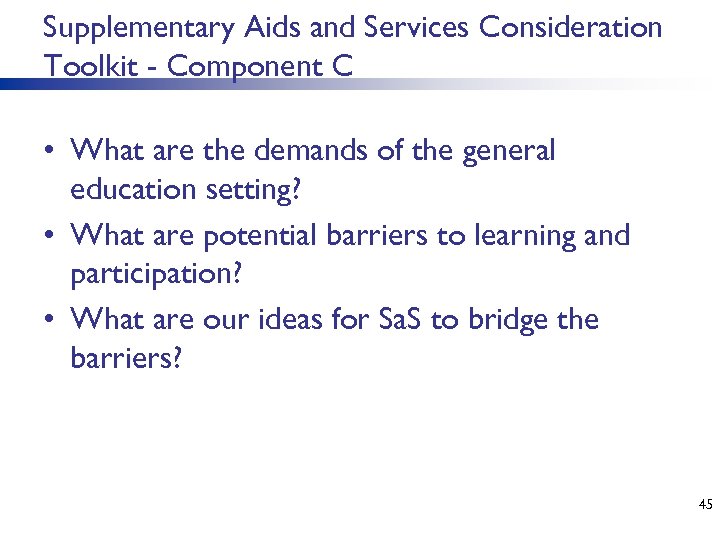 Supplementary Aids and Services Consideration Toolkit - Component C

• What are the demands of the general education setting?
• What are potential barriers to learning and participation?
• What are our ideas for SaS to bridge the barriers?

45